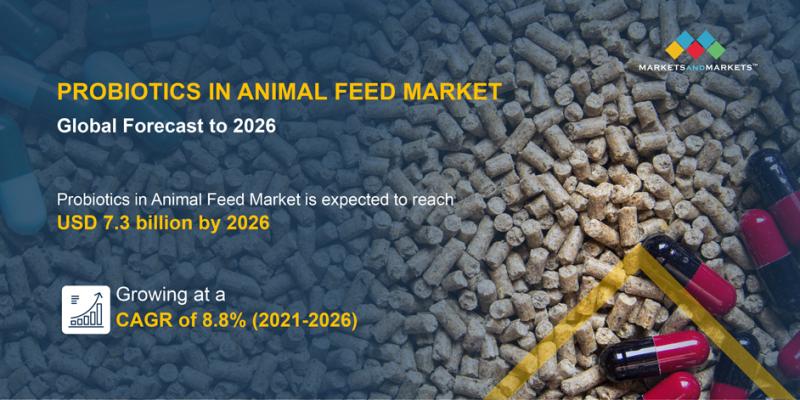 MARKETSANDMARKETS™

PROBIOTICS IN ANIMAL FEED MARKET

Global Forecast to 2026

Probiotics in Animal Feed Market is expected to reach

USD 7.3 billion by 2026

Growing at a

CAGR of 8.8% (2021-2026)